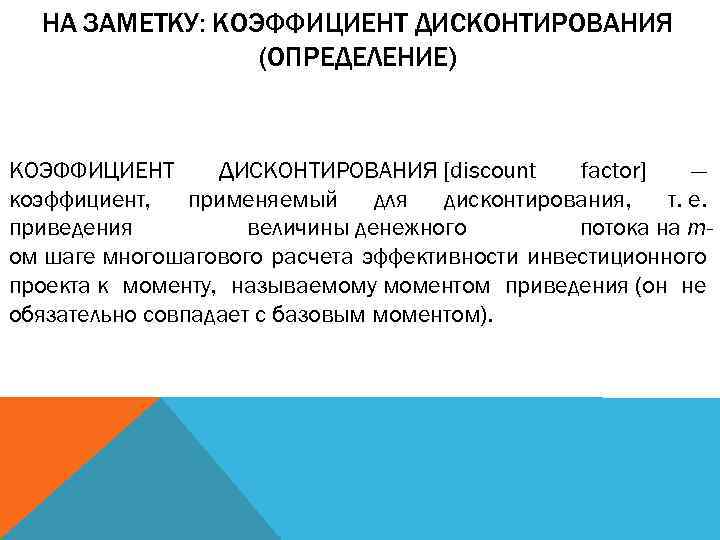 НА ЗАМЕТКУ: КОЭФФИЦИЕНТ ДИСКОНТИРОВАНИЯ (ОПРЕДЕЛЕНИЕ)

КОЭФФИЦИЕНТ ДИСКОНТИРОВАНИЯ [discount factor] — коэффициент, применяемый для дисконтирования, т. е. приведения величины денежного потока на $m$-ом шаге многошагового расчета эффективности инвестиционного проекта к моменту, называемому моментом приведения (он не обязательно совпадает с базовым моментом).